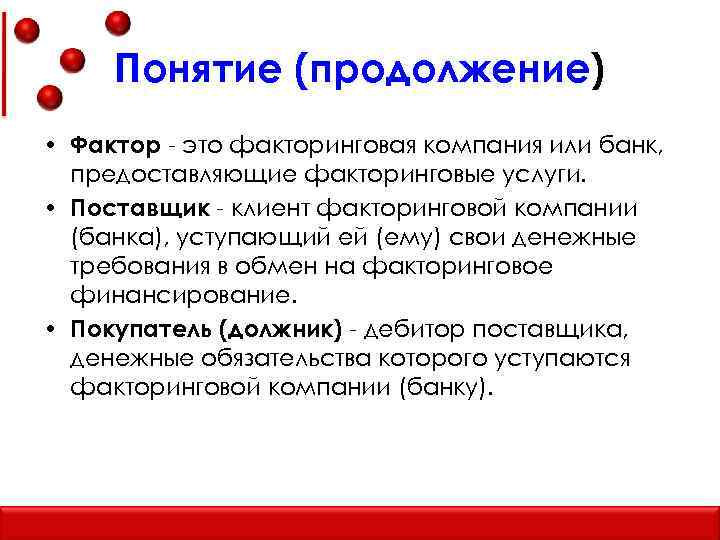 Понятие (продолжение)

• Фактор - это факторинговая компания или банк, предоставляющие факторинговые услуги.

• Поставщик - клиент факторинговой компании (банка), уступающий ей (ему) свои денежные требования в обмен на факторинговое финансирование.

• Покупатель (должник) - дебитор поставщика, денежные обязательства которого уступаются факторинговой компании (банку).